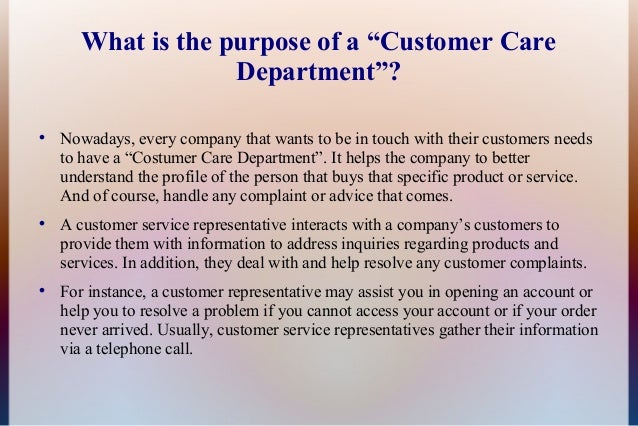 What is the purpose of a “Customer Care Department”?

• Nowadays, every company that wants to be in touch with their customers needs to have a “Costumer Care Department”. It helps the company to better understand the profile of the person that buys that specific product or service. And of course, handle any complaint or advice that comes.

• A customer service representative interacts with a company’s customers to provide them with information to address inquiries regarding products and services. In addition, they deal with and help resolve any customer complaints.

• For instance, a customer representative may assist you in opening an account or help you to resolve a problem if you cannot access your account or if your order never arrived. Usually, customer service representatives gather their information via a telephone call.